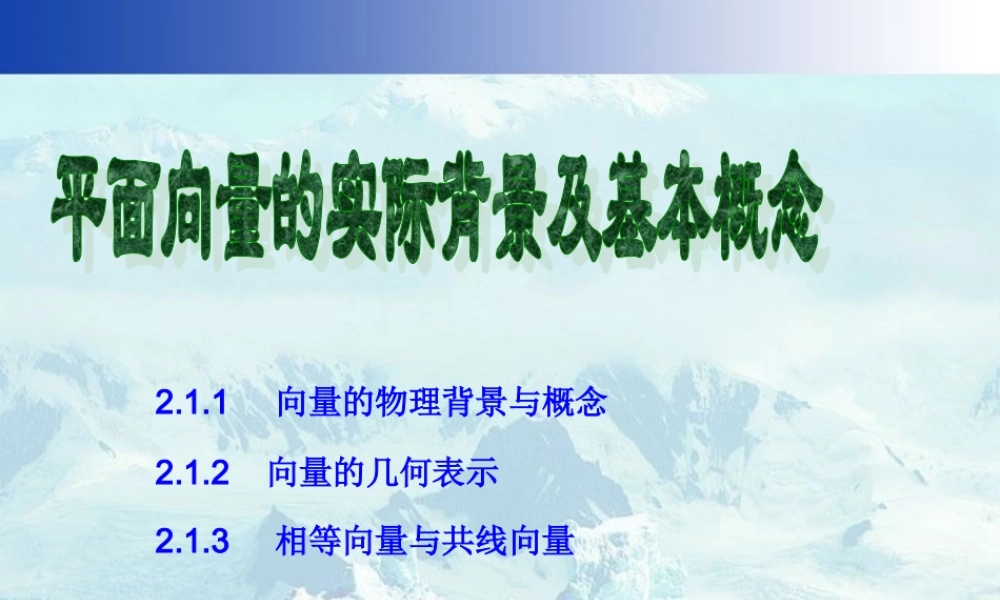 平面向量的实际背景及基本概念

2.1.1 向量的物理背景与概念

2.1.2 向量的几何表示

2.1.3 相等向量与共线向量